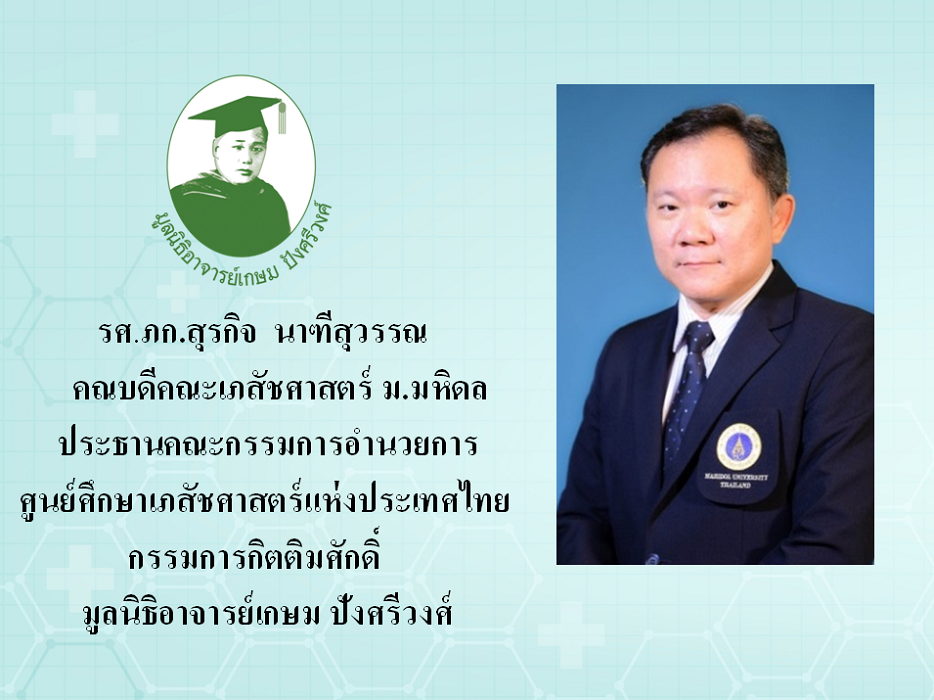 มูลนิธิอาจารย์เกษม ปังศรีวงศ์

รศ.ภก.สุรกิจ นาฑีสุวรรณ
คณบดีคณะเภสัชศาสตร์ ม.มหิดล
ประธานคณะกรรมการอำนวยการ
ศูนย์ศึกษาเภสัชศาสตร์แห่งประเทศไทย
กรรมการกิตติมศักดิ์
มูลนิธิอาจารย์เกษม ปังศรีวงศ์

MAHIDOL UNIVERSITY
THAILAND